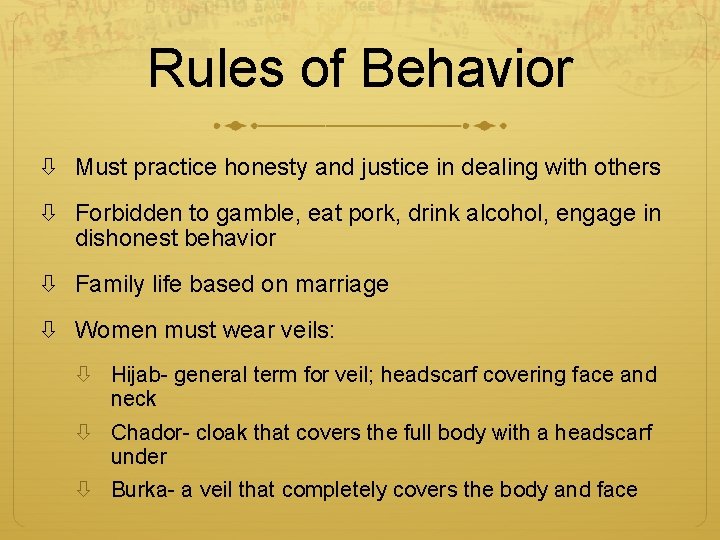 Rules of Behavior

⇩ Must practice honesty and justice in dealing with others

⇩ Forbidden to gamble, eat pork, drink alcohol, engage in dishonest behavior

⇩ Family life based on marriage

⇩ Women must wear veils:

⇩ Hijab- general term for veil; headscarf covering face and neck

⇩ Chador- cloak that covers the full body with a headscarf under

⇩ Burka- a veil that completely covers the body and face